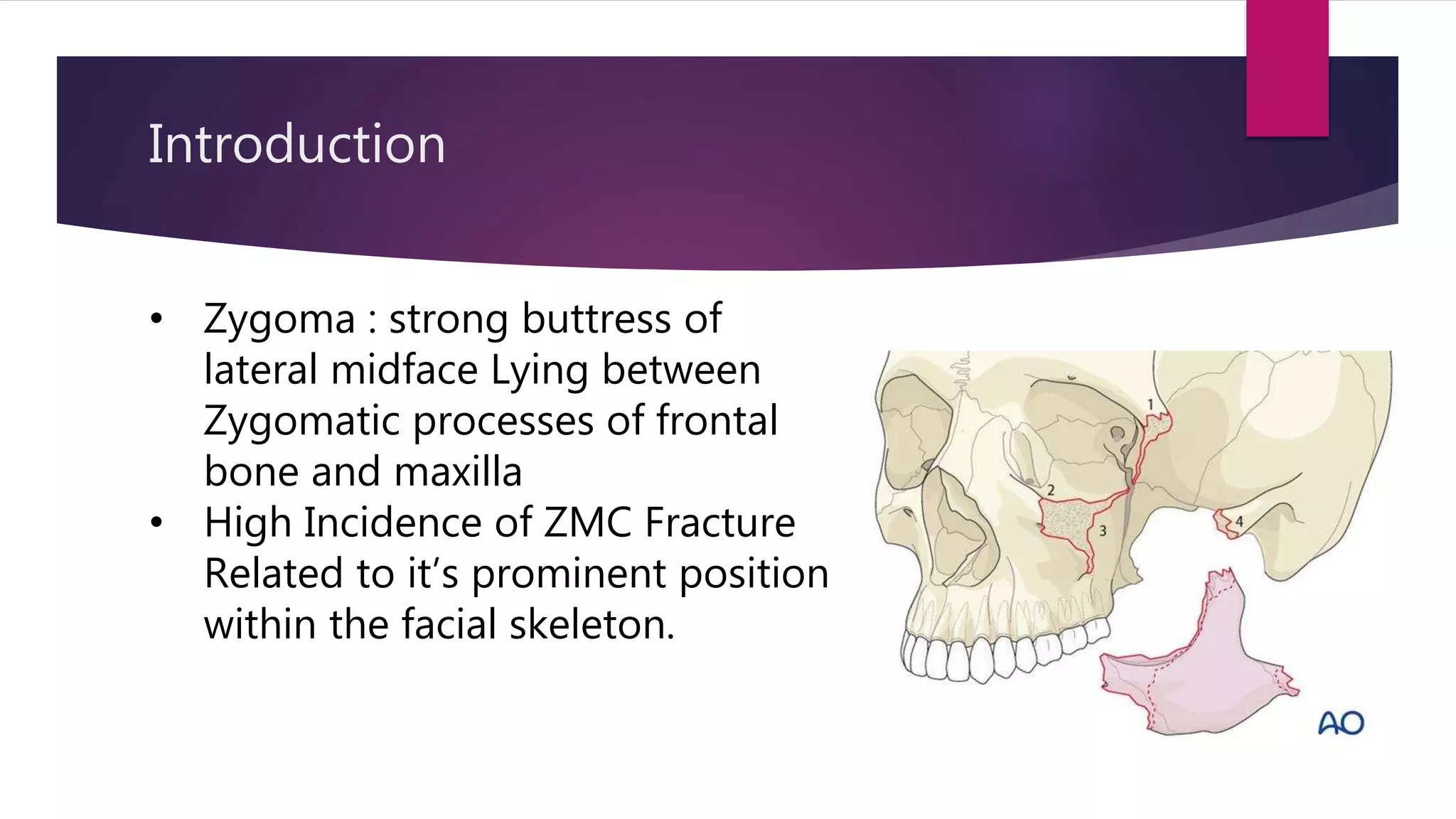 Introduction

• Zygoma : strong buttress of lateral midface Lying between Zygomatic processes of frontal bone and maxilla
• High Incidence of ZMC Fracture Related to it's prominent position within the facial skeleton.

1
2
3
4
AO